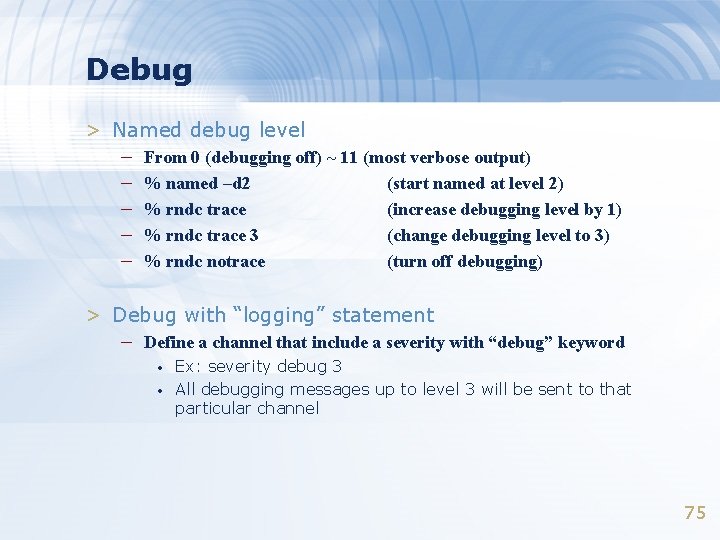 Debug

> Named debug level
– From 0 (debugging off) ~ 11 (most verbose output)
– % named –d2 (start named at level 2)
– % rndc trace (increase debugging level by 1)
– % rndc trace 3 (change debugging level to 3)
– % rndc notrace (turn off debugging)

> Debug with “logging” statement
– Define a channel that include a severity with “debug” keyword
• Ex: severity debug 3
• All debugging messages up to level 3 will be sent to that particular channel

75